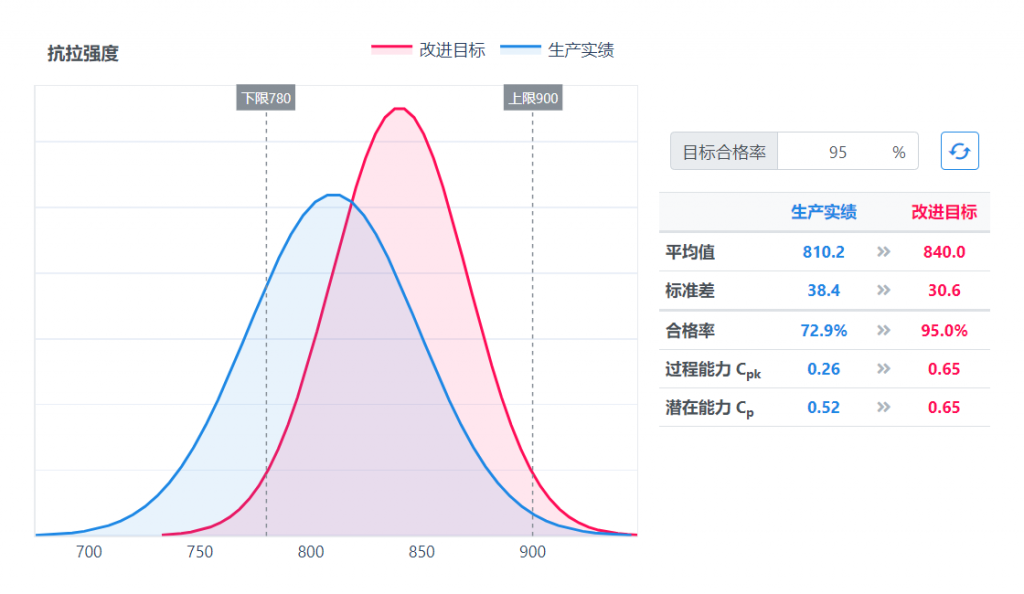 抗拉强度

改进目标 生产实绩

下限780

上限900

700 750 800 850 900

目标合格率 95 %

| | 生产实绩 | | 改进目标 |
|---|---|---|---|
| 平均值 | 810.2 | » | 840.0 |
| 标准差 | 38.4 | » | 30.6 |
| 合格率 | 72.9% | » | 95.0% |
| 过程能力 $C_{pk}$ | 0.26 | » | 0.65 |
| 潜在能力 $C_p$ | 0.52 | » | 0.65 |